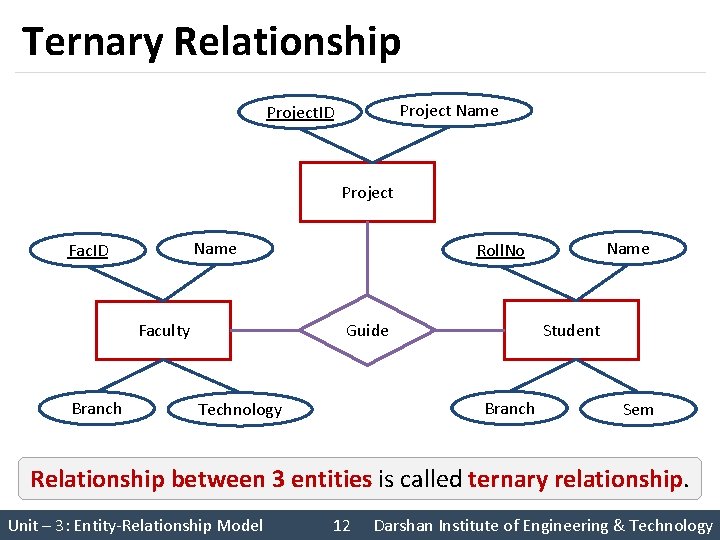 Ternary Relationship

ProjectID
Project Name
Project
FacID
Name
RollNo
Name
Faculty
Guide
Student
Branch
Technology
Branch
Sem

Relationship between 3 entities is called ternary relationship.

Unit – 3: Entity-Relationship Model 12 Darshan Institute of Engineering & Technology